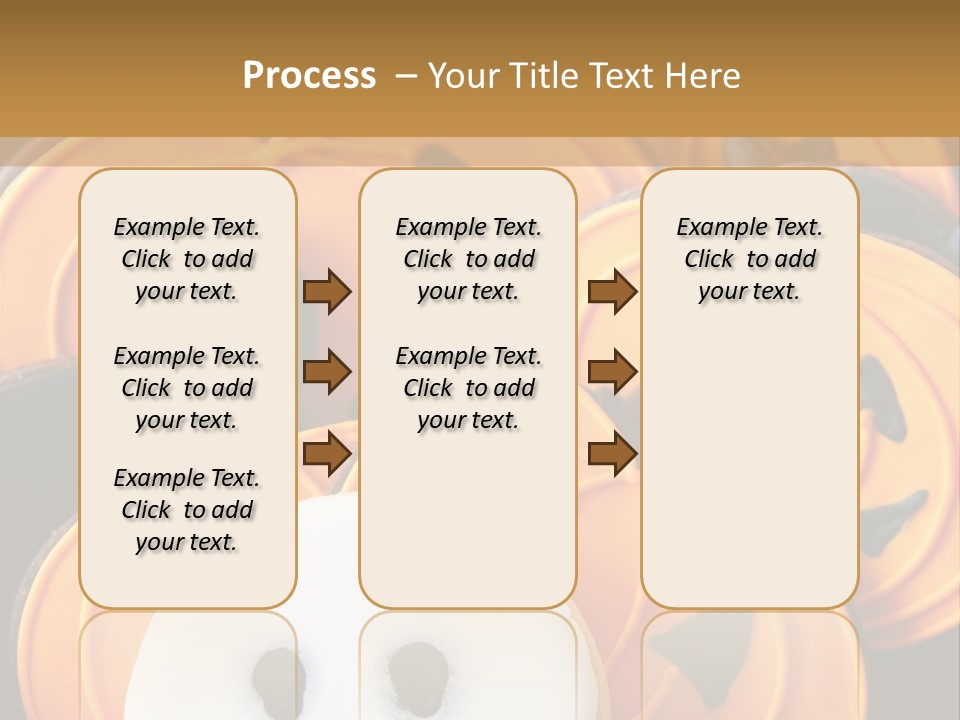 Process – Your Title Text Here

Example Text. Click to add your text.

Example Text. Click to add your text.

Example Text. Click to add your text.

Example Text. Click to add your text.

Example Text. Click to add your text.

Example Text. Click to add your text.